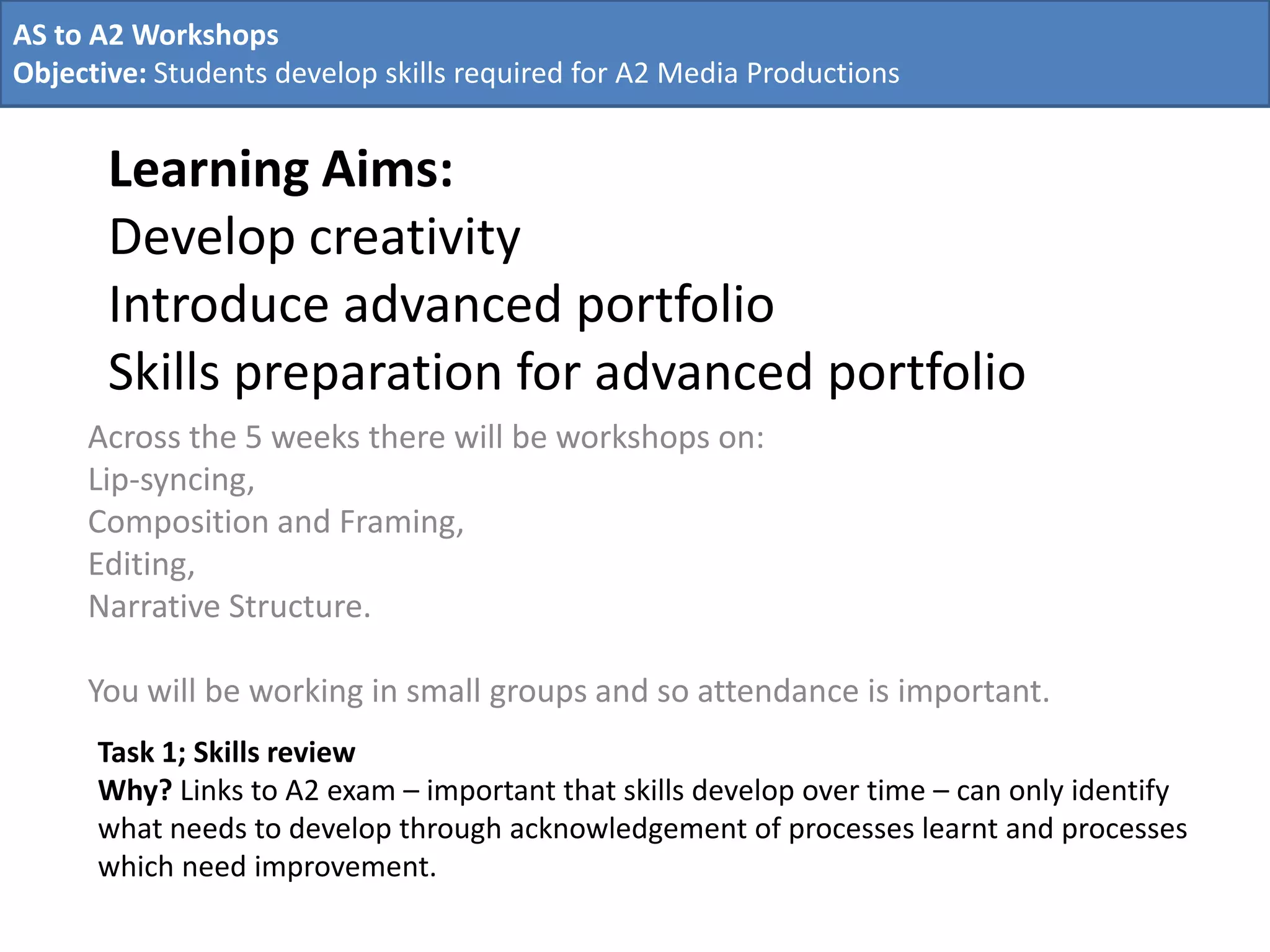 AS to A2 Workshops
Objective: Students develop skills required for A2 Media Productions

Learning Aims:
Develop creativity
Introduce advanced portfolio
Skills preparation for advanced portfolio

Across the 5 weeks there will be workshops on:
Lip-syncing,
Composition and Framing,
Editing,
Narrative Structure.

You will be working in small groups and so attendance is important.

Task 1; Skills review
Why? Links to A2 exam – important that skills develop over time – can only identify what needs to develop through acknowledgement of processes learnt and processes which need improvement.